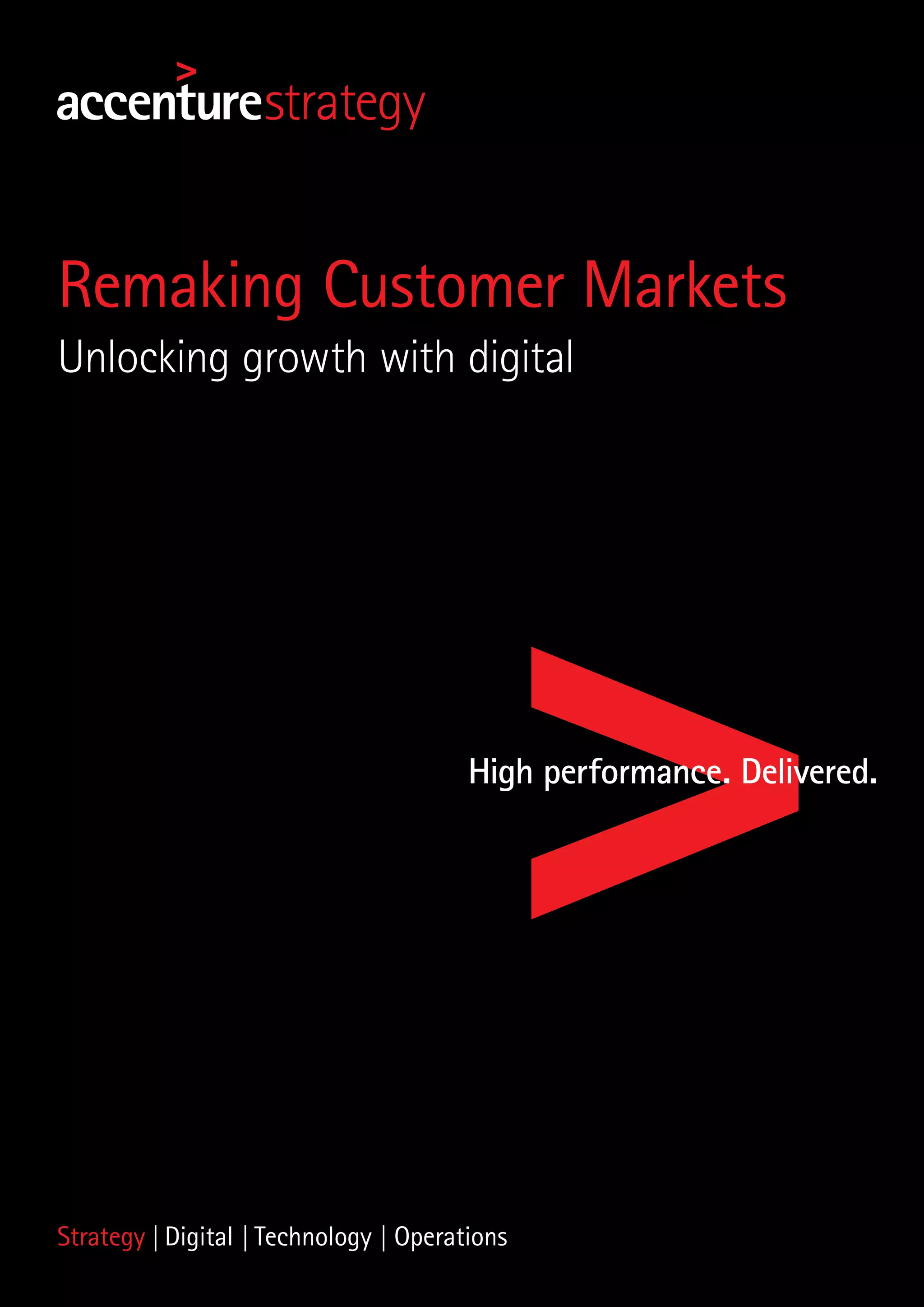 accenturestrategy

Remaking Customer Markets
Unlocking growth with digital

High performance. Delivered.

Strategy | Digital | Technology | Operations